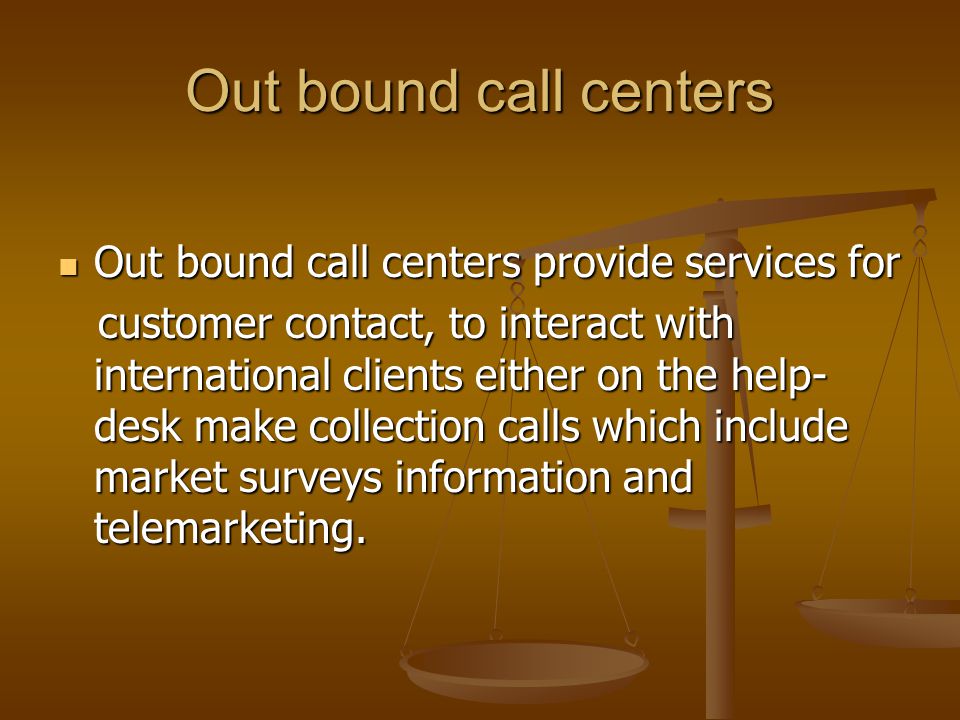 Out bound call centers

Out bound call centers provide services for customer contact, to interact with international clients either on the help-desk make collection calls which include market surveys information and telemarketing.